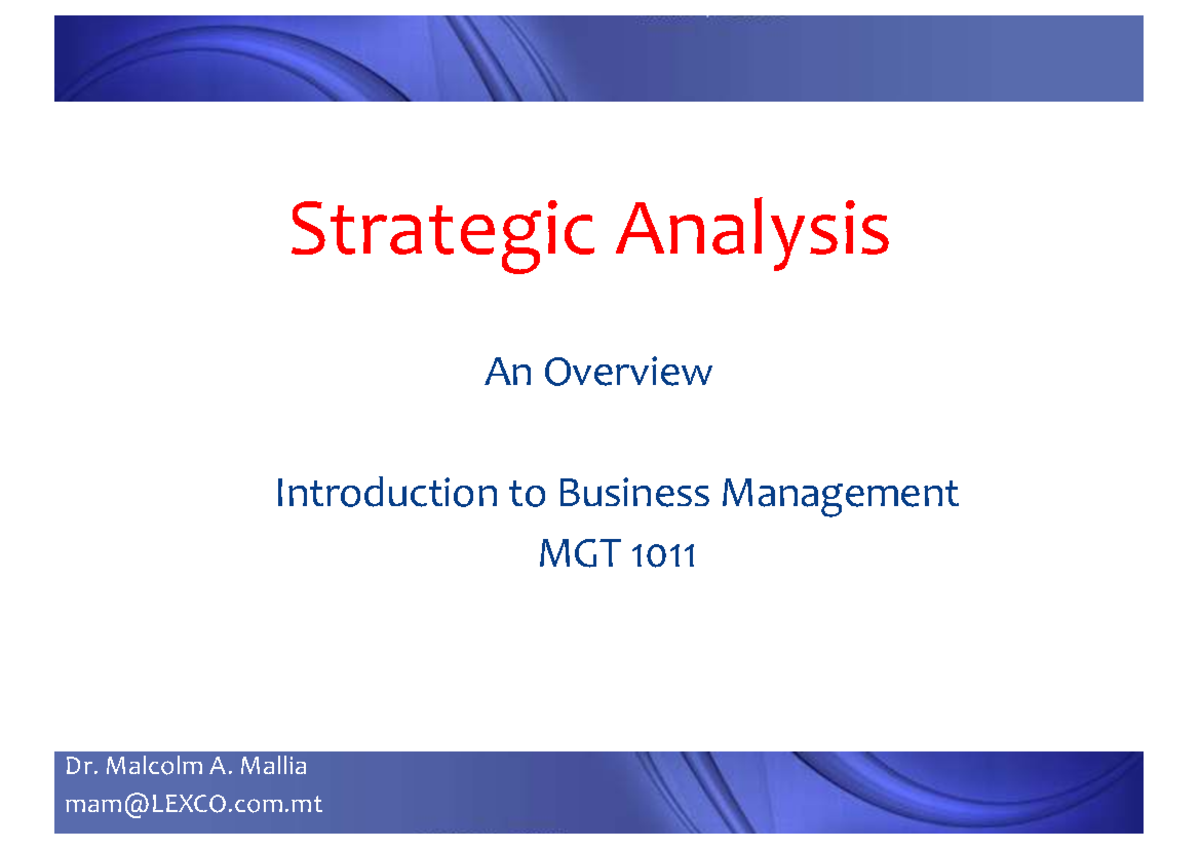 Strategic Analysis

An Overview

Introduction to Business Management
MGT 1011

Dr. Malcolm A. Mallia
mam@LEXCO.com.mt